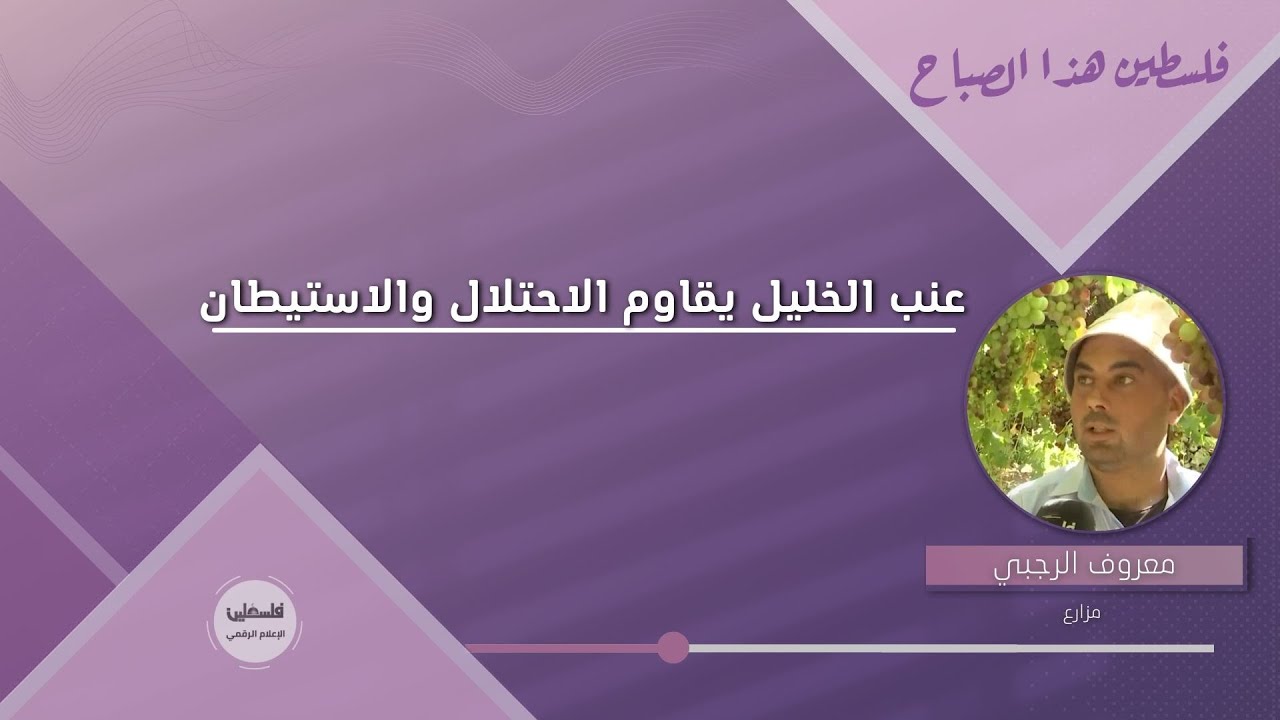 فلسطين هذا الصباح

عنب الخليل يقاوم الاحتلال والاستيطان

معروف الرجبي

مزارع

فلسطين
الإعلام الرقمي